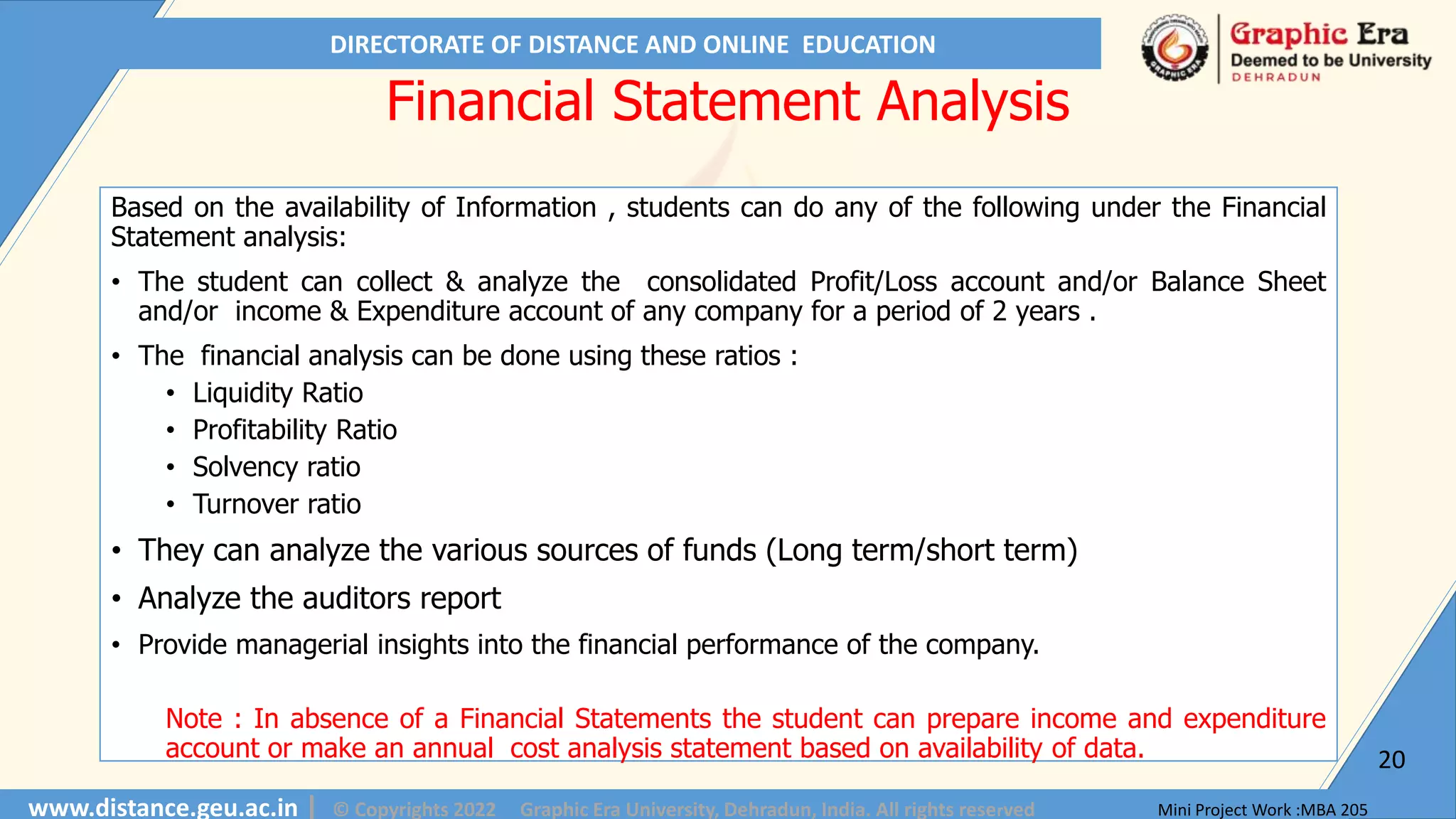 DIRECTORATE OF DISTANCE AND ONLINE EDUCATION

Graphic Era
Deemed to be University
DEHRADUN

Financial Statement Analysis

Based on the availability of Information , students can do any of the following under the Financial Statement analysis:

• The student can collect & analyze the consolidated Profit/Loss account and/or Balance Sheet and/or income & Expenditure account of any company for a period of 2 years .
• The financial analysis can be done using these ratios :
  • Liquidity Ratio
  • Profitability Ratio
  • Solvency ratio
  • Turnover ratio
• They can analyze the various sources of funds (Long term/short term)
• Analyze the auditors report
• Provide managerial insights into the financial performance of the company.

Note : In absence of a Financial Statements the student can prepare income and expenditure account or make an annual cost analysis statement based on availability of data.

20

www.distance.geu.ac.in | © Copyrights 2022 Graphic Era University, Dehradun, India. All rights reserved

Mini Project Work :MBA 205